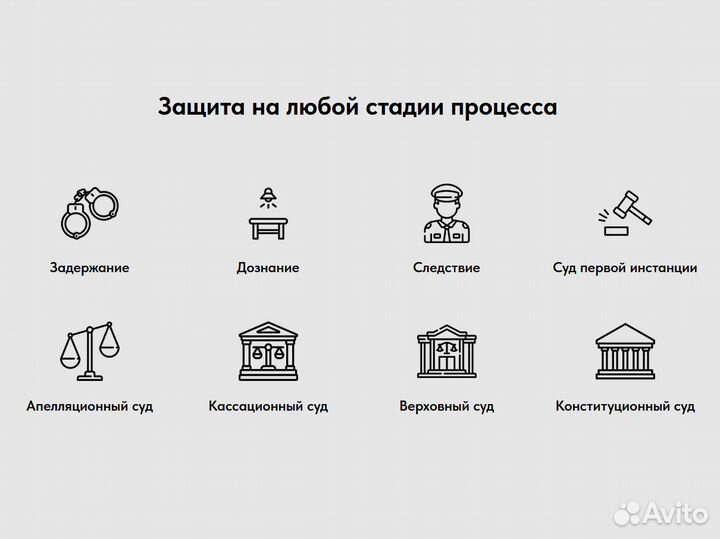 Защита на любой стадии процесса

Задержание

Дознание

Следствие

Суд первой инстанции

Апелляционный суд

Кассационный суд

Верховный суд

Конституционный суд

Avito